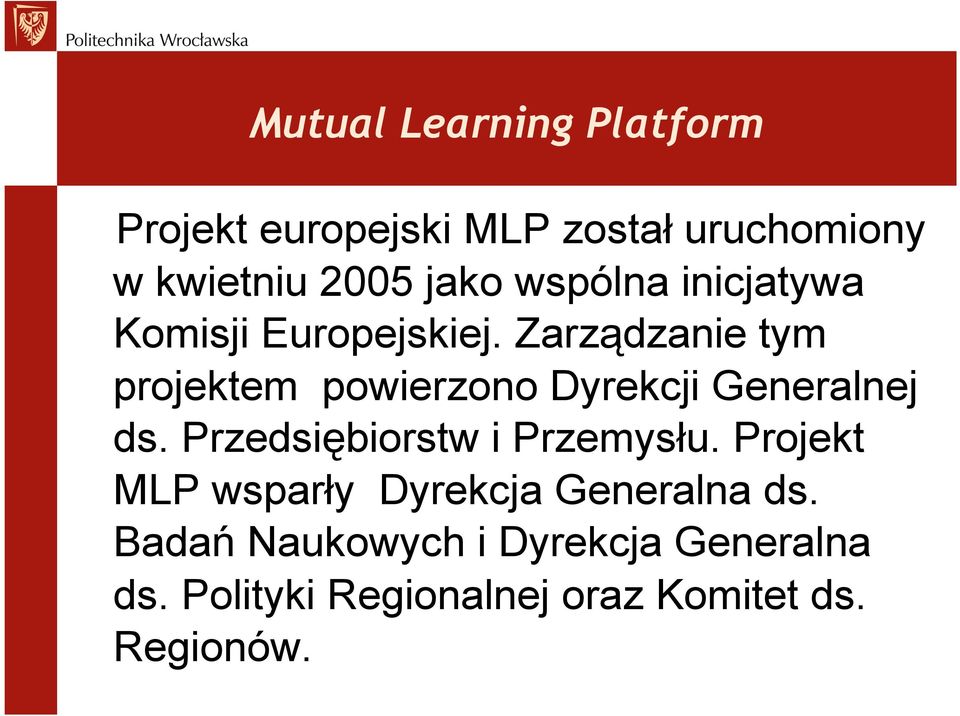 Politechnika Wrocławska

Mutual Learning Platform

Projekt europejski MLP został uruchomiony w kwietniu 2005 jako wspólna inicjatywa Komisji Europejskiej. Zarządzanie tym projektem powierzono Dyrekcji Generalnej ds. Przedsiębiorstw i Przemysłu. Projekt MLP wsparły Dyrekcja Generalna ds. Badań Naukowych i Dyrekcja Generalna ds. Polityki Regionalnej oraz Komitet ds. Regionów.